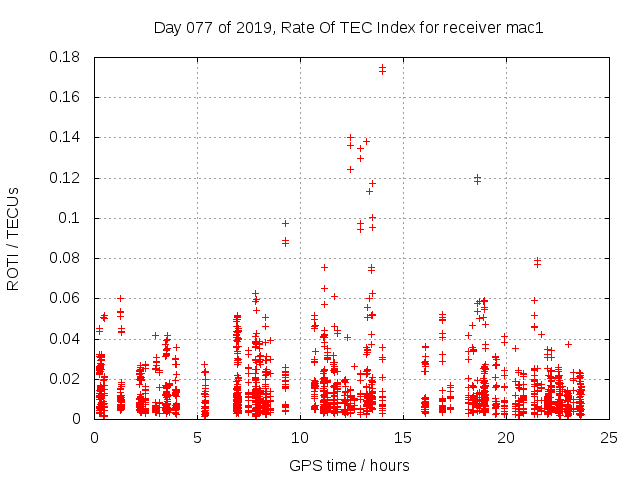 Day 077 of 2019, Rate Of TEC Index for receiver mac1

ROTI / TECUs

0.18
0.16
0.14
0.12
0.1
0.08
0.06
0.04
0.02
0

0
5
10
15
20
25

GPS time / hours